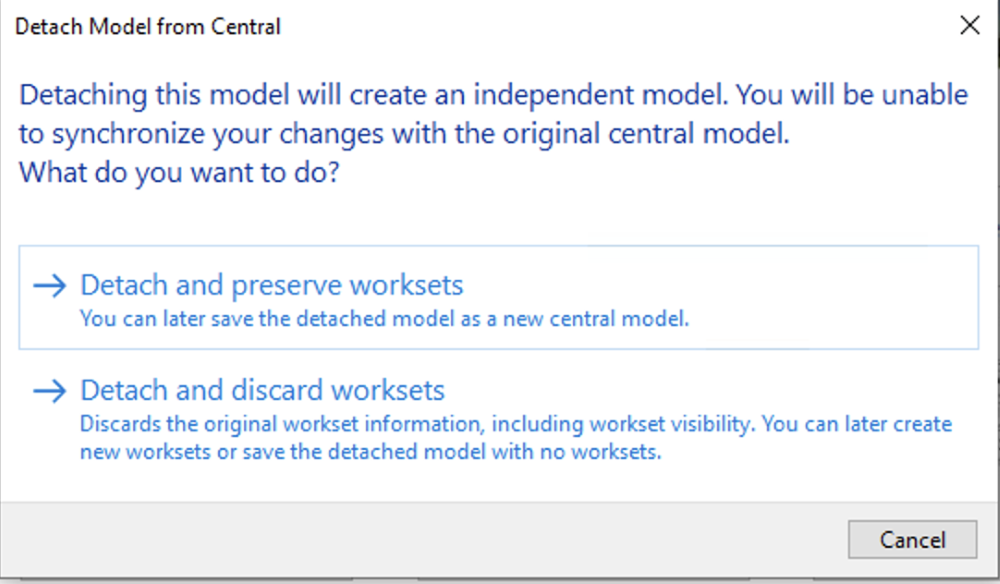 Detach Model from Central

Detaching this model will create an independent model. You will be unable to synchronize your changes with the original central model.
What do you want to do?

→ Detach and preserve worksets
You can later save the detached model as a new central model.

→ Detach and discard worksets
Discards the original workset information, including workset visibility. You can later create new worksets or save the detached model with no worksets.

Cancel